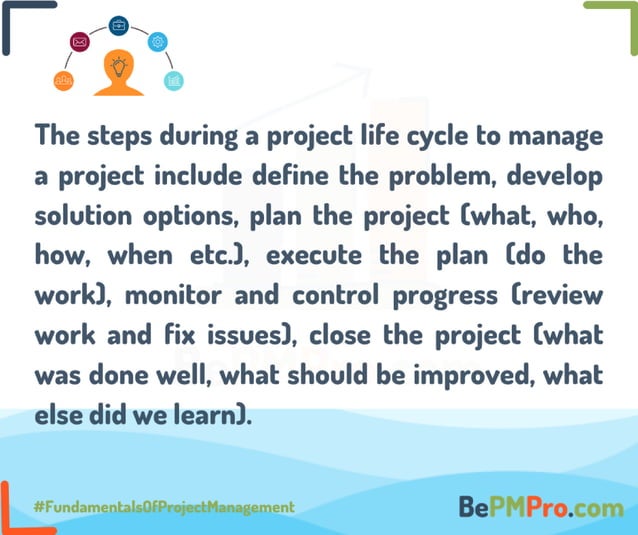 The steps during a project life cycle to manage a project include define the problem, develop solution options, plan the project (what, who, how, when etc.), execute the plan (do the work), monitor and control progress (review work and fix issues), close the project (what was done well, what should be improved, what else did we learn).

#FundamentalsOfProjectManagement

BePMPro.com